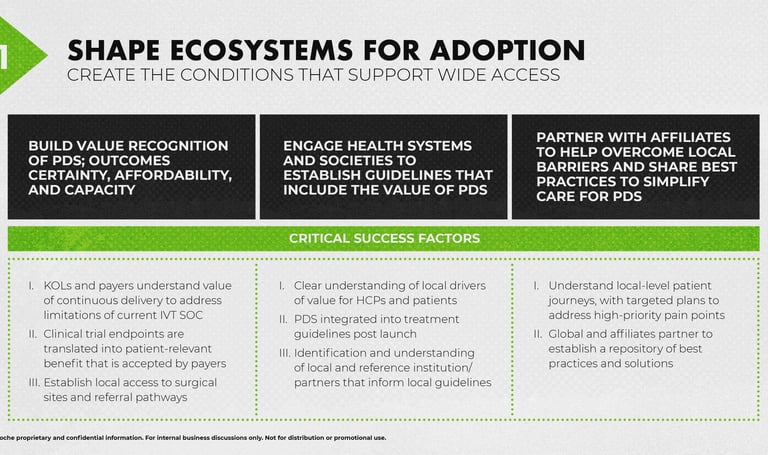 1

SHAPE ECOSYSTEMS FOR ADOPTION
CREATE THE CONDITIONS THAT SUPPORT WIDE ACCESS

BUILD VALUE RECOGNITION OF PDS; OUTCOMES CERTAINTY, AFFORDABILITY, AND CAPACITY

ENGAGE HEALTH SYSTEMS AND SOCIETIES TO ESTABLISH GUIDELINES THAT INCLUDE THE VALUE OF PDS

PARTNER WITH AFFILIATES TO HELP OVERCOME LOCAL BARRIERS AND SHARE BEST PRACTICES TO SIMPLIFY CARE FOR PDS

CRITICAL SUCCESS FACTORS

I. KOLs and payers understand value of continuous delivery to address limitations of current IVT SOC
II. Clinical trial endpoints are translated into patient-relevant benefit that is accepted by payers
III. Establish local access to surgical sites and referral pathways

I. Clear understanding of local drivers of value for HCPs and patients
II. PDS integrated into treatment guidelines post launch
III. Identification and understanding of local and reference institution/ partners that inform local guidelines

I. Understand local-level patient journeys, with targeted plans to address high-priority pain points
II. Global and affiliates partner to establish a repository of best practices and solutions

oche proprietary and confidential information. For internal business discussions only. Not for distribution or promotional use.